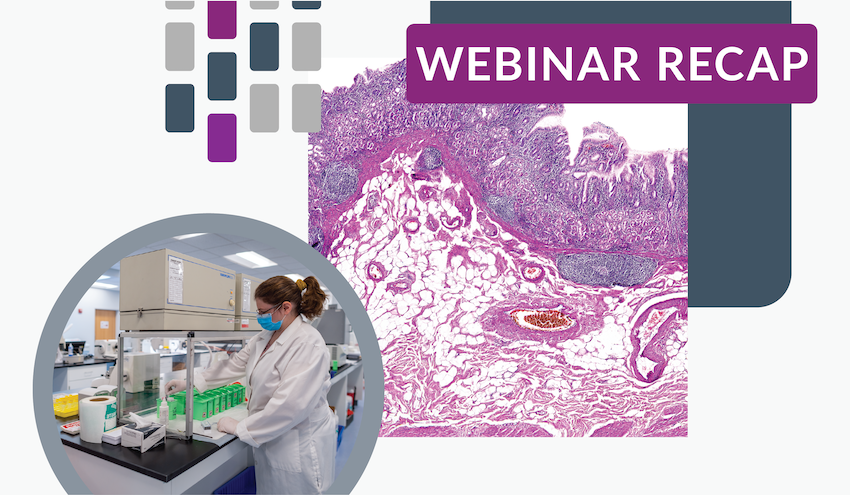 WEBINAR RECAP